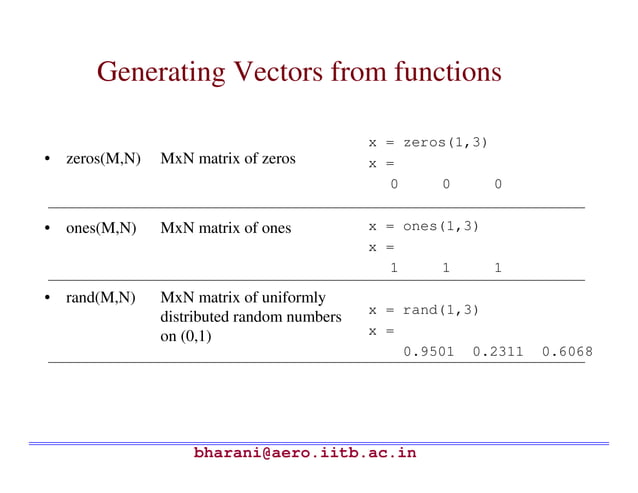 Generating Vectors from functions

• zeros(M,N) MxN matrix of zeros

x = zeros(1,3)
x =
0 0 0

• ones(M,N) MxN matrix of ones

x = ones(1,3)
x =
1 1 1

• rand(M,N) MxN matrix of uniformly distributed random numbers on (0,1)

x = rand(1,3)
x =
0.9501 0.2311 0.6068

bharani@aero.iitb.ac.in